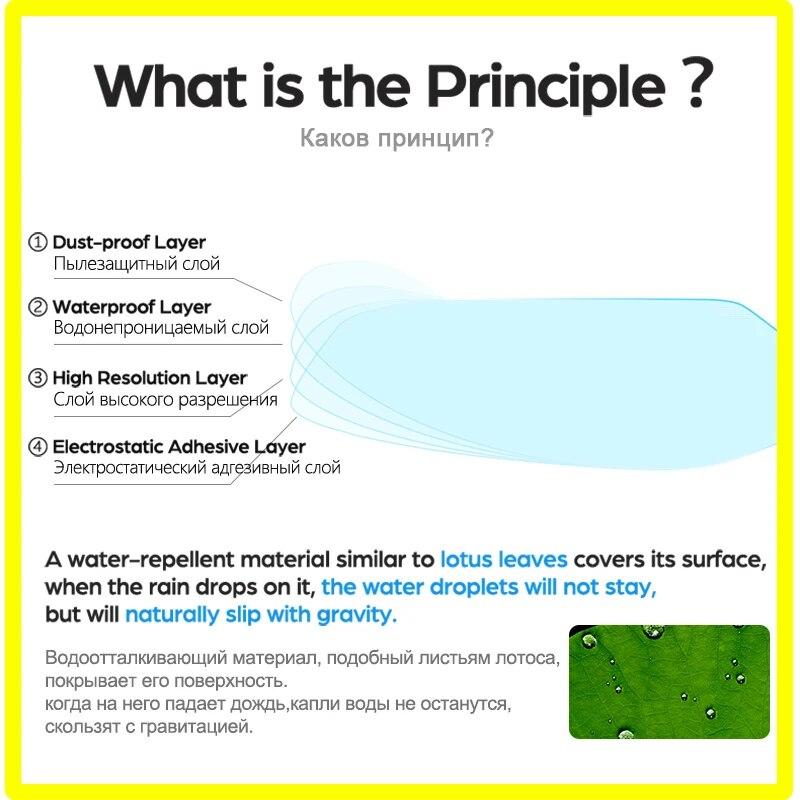 What is the Principle ?
Каков принцип?

① Dust-proof Layer
Пылезащитный слой

② Waterproof Layer
Водонепроницаемый слой

③ High Resolution Layer
Слой высокого разрешения

④ Electrostatic Adhesive Layer
Электростатический адгезивный слой

A water-repellent material similar to lotus leaves covers its surface, when the rain drops on it, the water droplets will not stay, but will naturally slip with gravity.

Водоотталкивающий материал, подобный листьям лотоса, покрывает его поверхность.
когда на него падает дождь,капли воды не останутся, скользят с гравитацией.